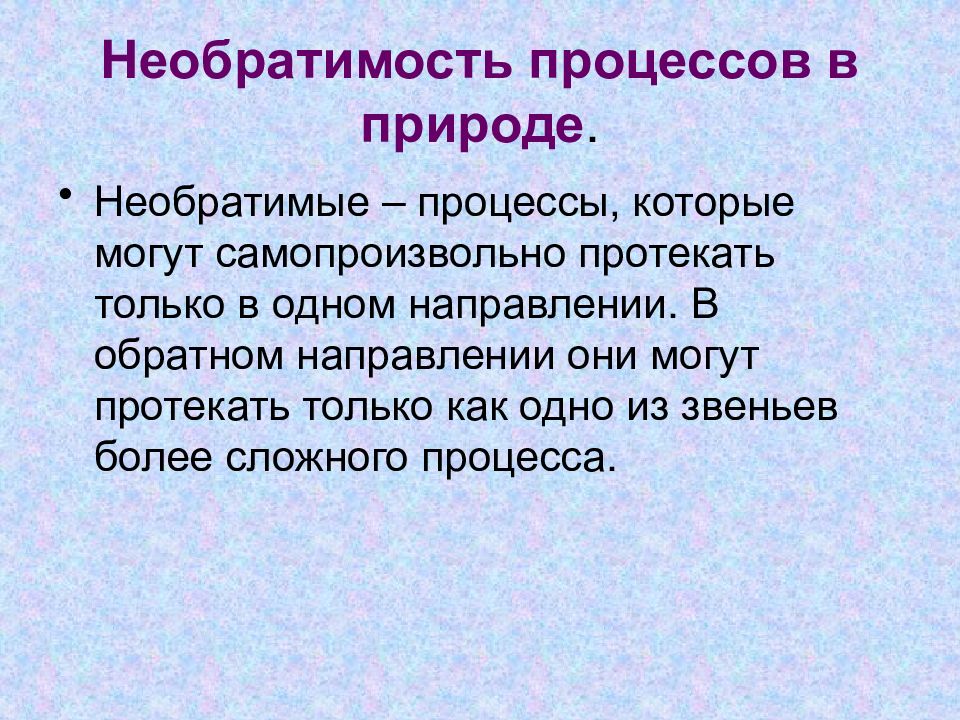 Необратимость процессов в природе.

• Необратимые – процессы, которые могут самопроизвольно протекать только в одном направлении. В обратном направлении они могут протекать только как одно из звеньев более сложного процесса.